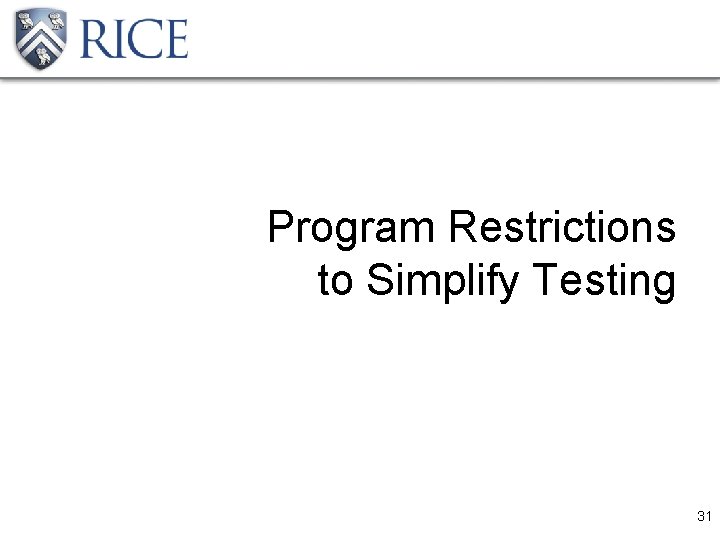 RICE

Program Restrictions to Simplify Testing

31